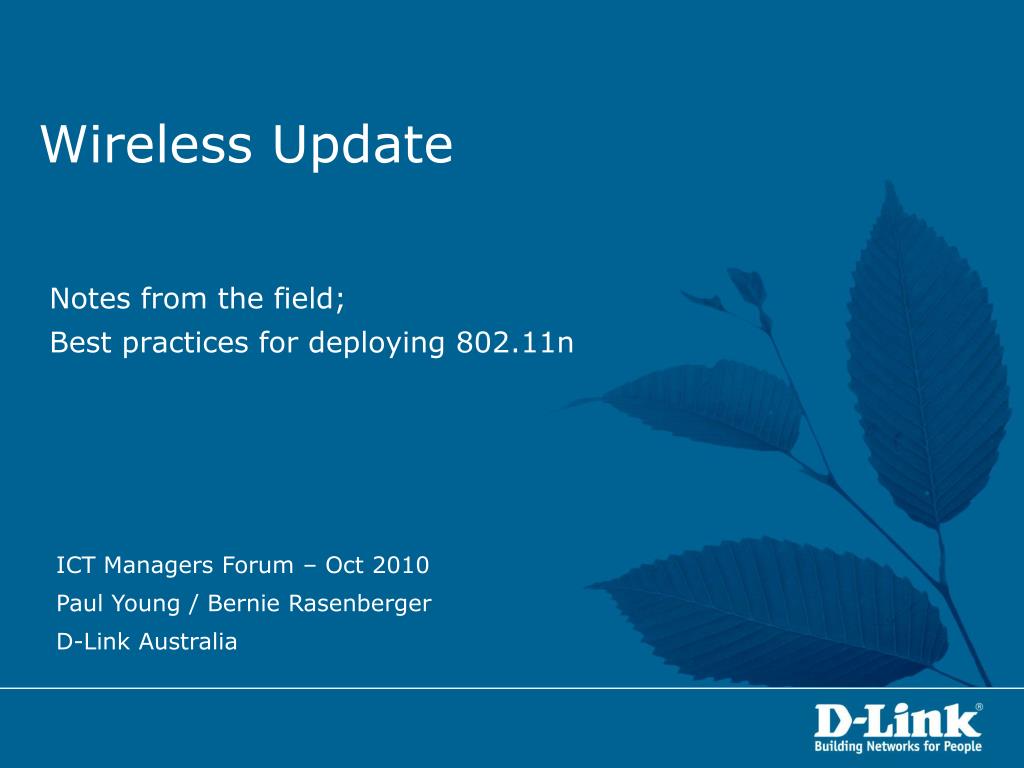 Wireless Update

Notes from the field;
Best practices for deploying 802.11n

ICT Managers Forum – Oct 2010
Paul Young / Bernie Rasenberger
D-Link Australia

D-Link®
Building Networks for People